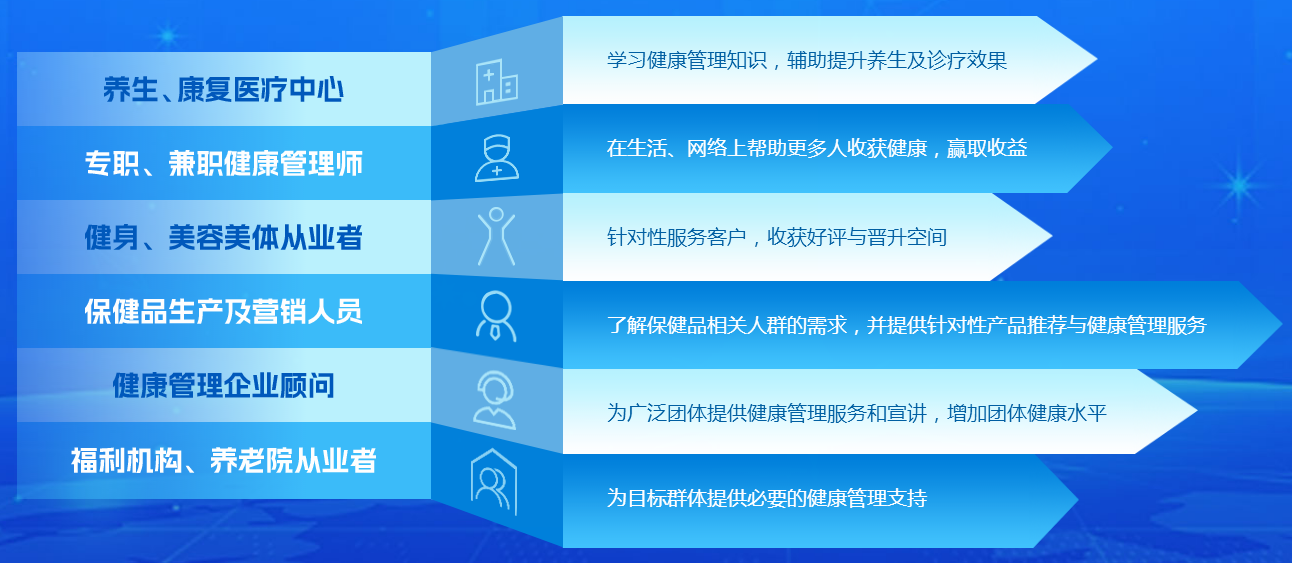 养生、康复医疗中心

学习健康管理知识，辅助提升养生及诊疗效果

专职、兼职健康管理师

在生活、网络上帮助更多人收获健康，赢取收益

健身、美容美体从业者

针对性服务客户，收获好评与晋升空间

保健品生产及营销人员

了解保健品相关人群的需求，并提供针对性产品推荐与健康管理服务

健康管理企业顾问

为广泛团体提供健康管理服务和宣讲，增加团体健康水平

福利机构、养老院从业者

为目标群体提供必要的健康管理支持